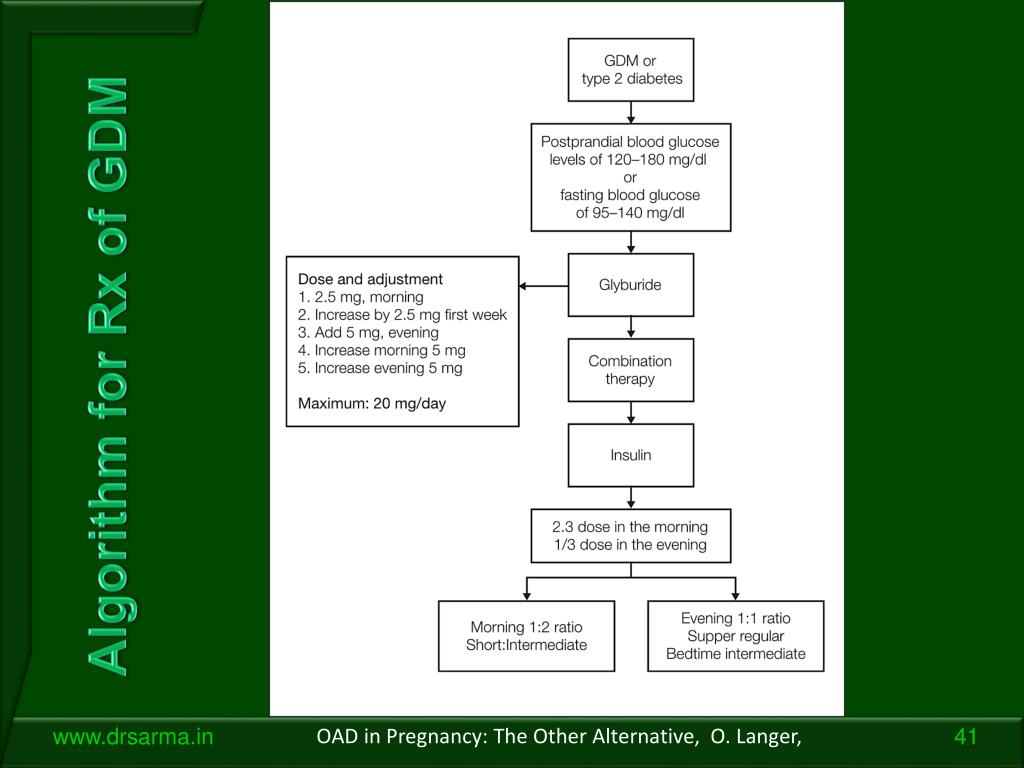 Algorithm for Rx of GDM

GDM or type 2 diabetes

Postprandial blood glucose levels of 120–180 mg/dl or fasting blood glucose of 95–140 mg/dl

Glyburide

Dose and adjustment
1. 2.5 mg, morning
2. Increase by 2.5 mg first week
3. Add 5 mg, evening
4. Increase morning 5 mg
5. Increase evening 5 mg

Maximum: 20 mg/day

Combination therapy

Insulin

2.3 dose in the morning
1/3 dose in the evening

Morning 1:2 ratio
Short:Intermediate

Evening 1:1 ratio
Supper regular
Bedtime intermediate

www.drsarma.in

OAD in Pregnancy: The Other Alternative, O. Langer,

41